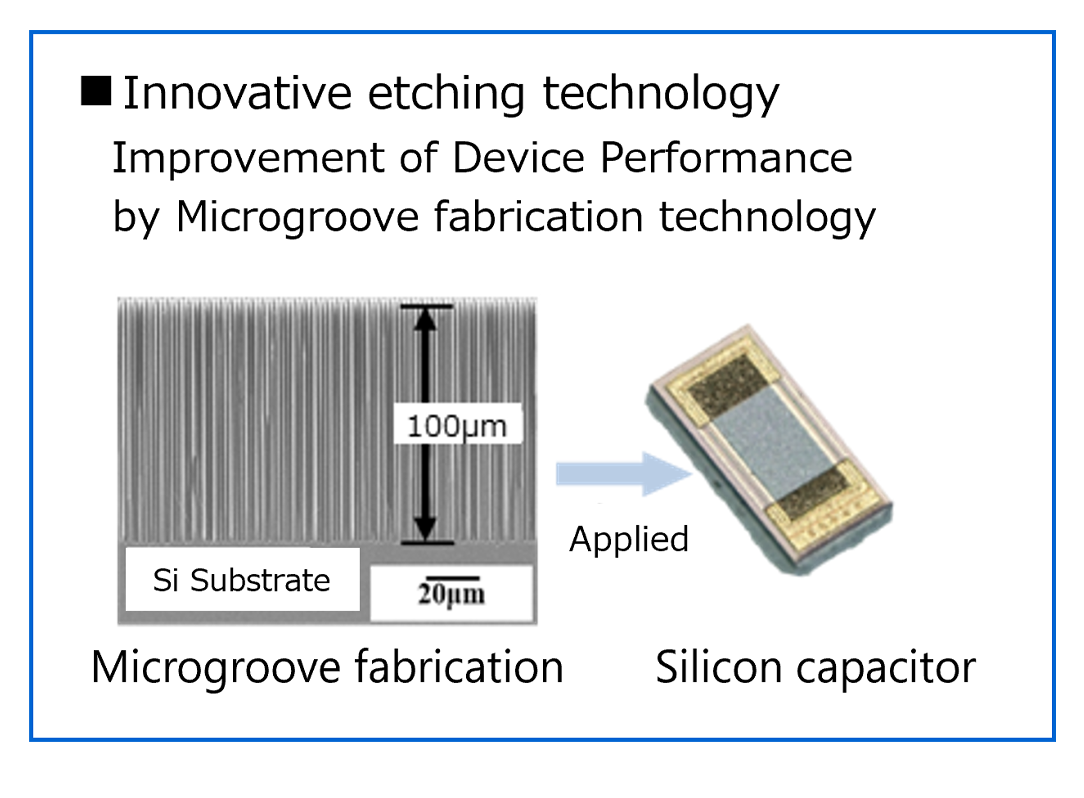 ■ Innovative etching technology
Improvement of Device Performance by Microgroove fabrication technology

100μm

Si Substrate

20μm

Applied

Microgroove fabrication

Silicon capacitor